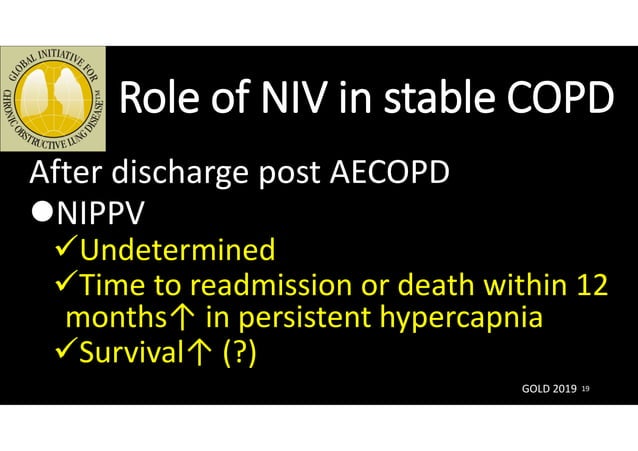 GLOBAL INITIATIVE FOR CHRONIC OBSTRUCTIVE LUNG DISEASE™

Role of NIV in stable COPD

After discharge post AECOPD

●NIPPV

✓Undetermined

✓Time to readmission or death within 12 months↑ in persistent hypercapnia

✓Survival↑ (?)

GOLD 2019 19